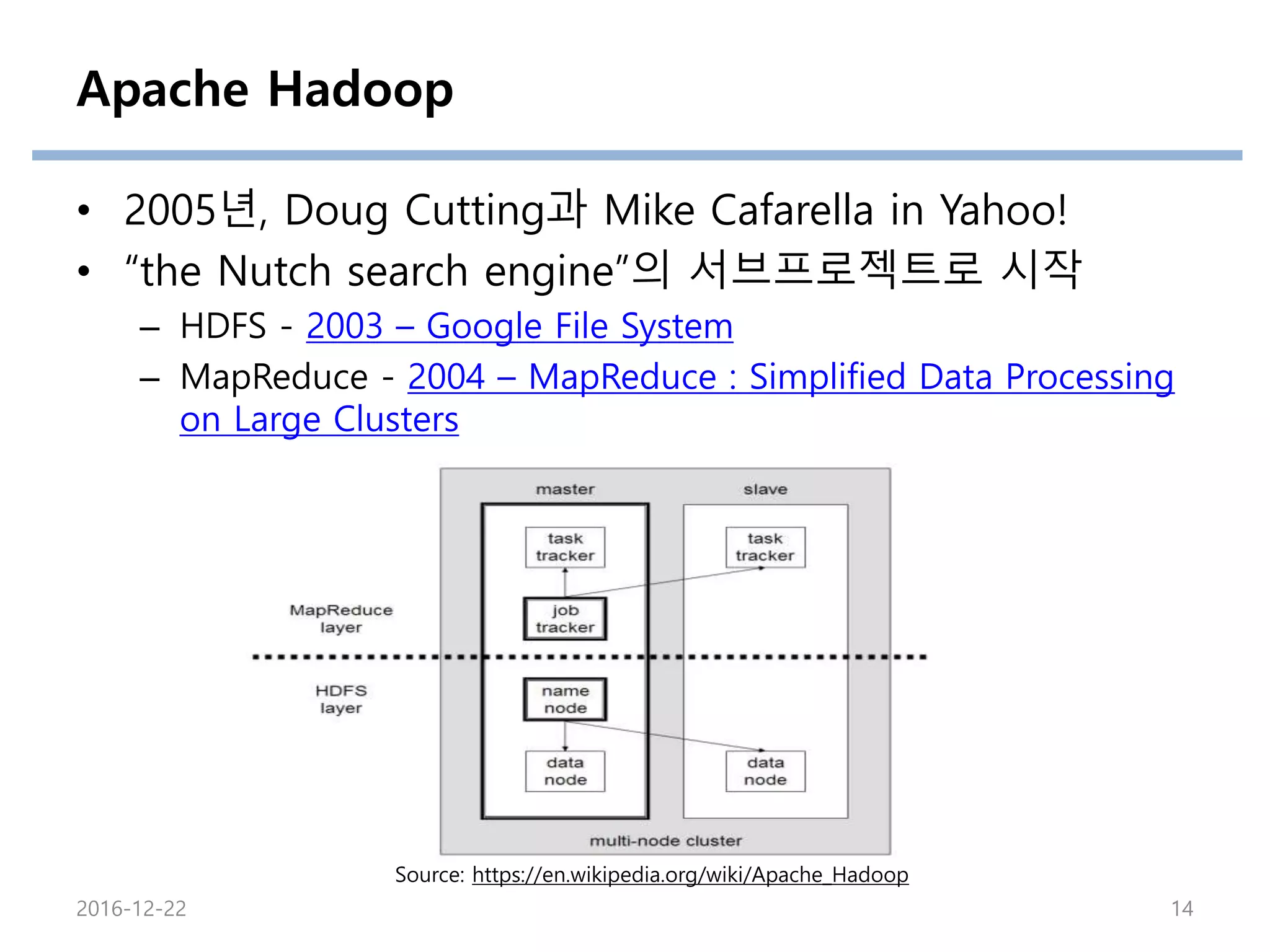 Apache Hadoop

• 2005년, Doug Cutting과 Mike Cafarella in Yahoo!
• “the Nutch search engine”의 서브프로젝트로 시작
– HDFS - 2003 – Google File System
– MapReduce - 2004 – MapReduce : Simplified Data Processing on Large Clusters

master
slave
task tracker
task tracker
MapReduce layer
job tracker
HDFS layer
name node
data node
data node
multi-node cluster

Source: https://en.wikipedia.org/wiki/Apache_Hadoop

2016-12-22
14